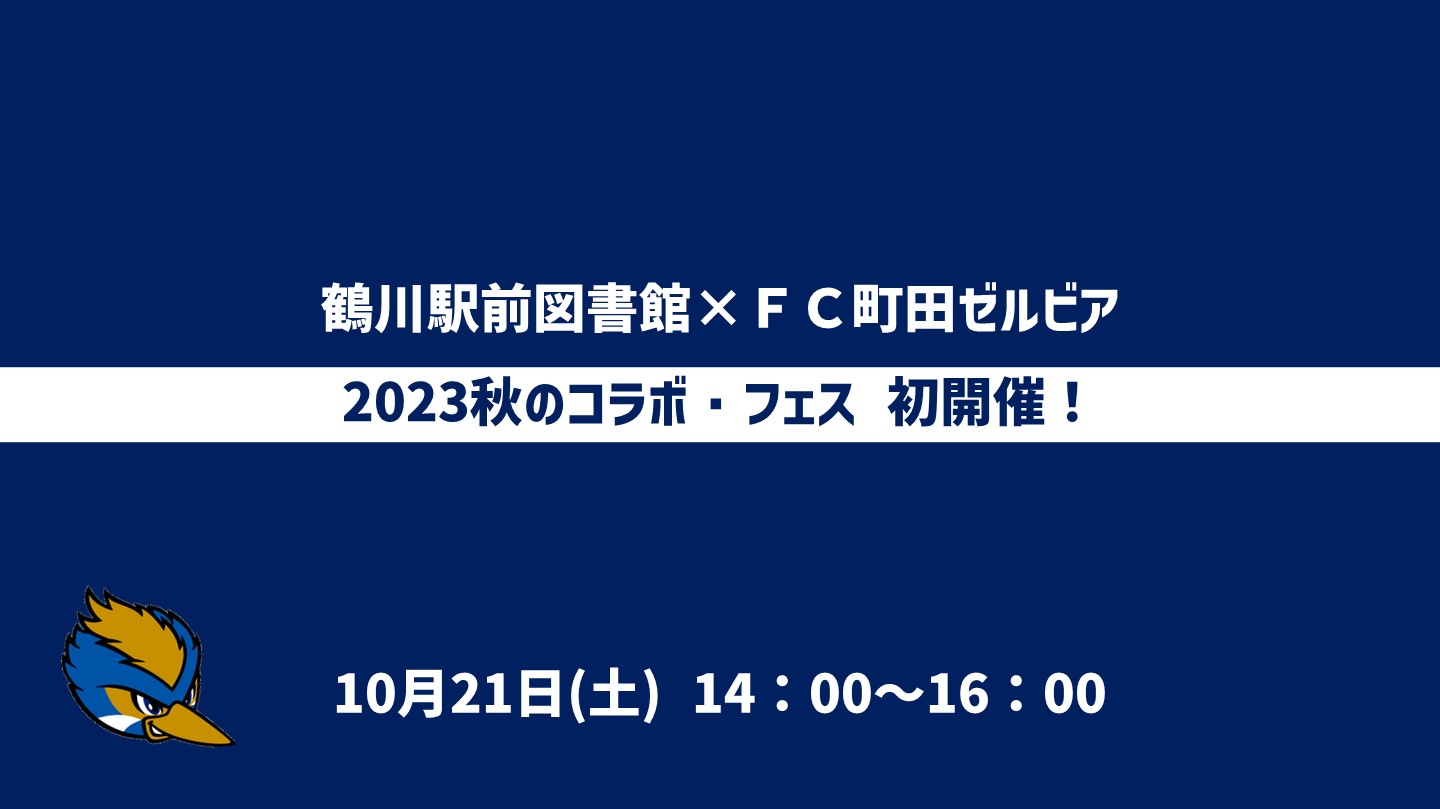 鶴川駅前図書館×ＦＣ町田ゼルビア

2023秋のコラボ・フェス　初開催！

10月21日(土)　14：00～16：00